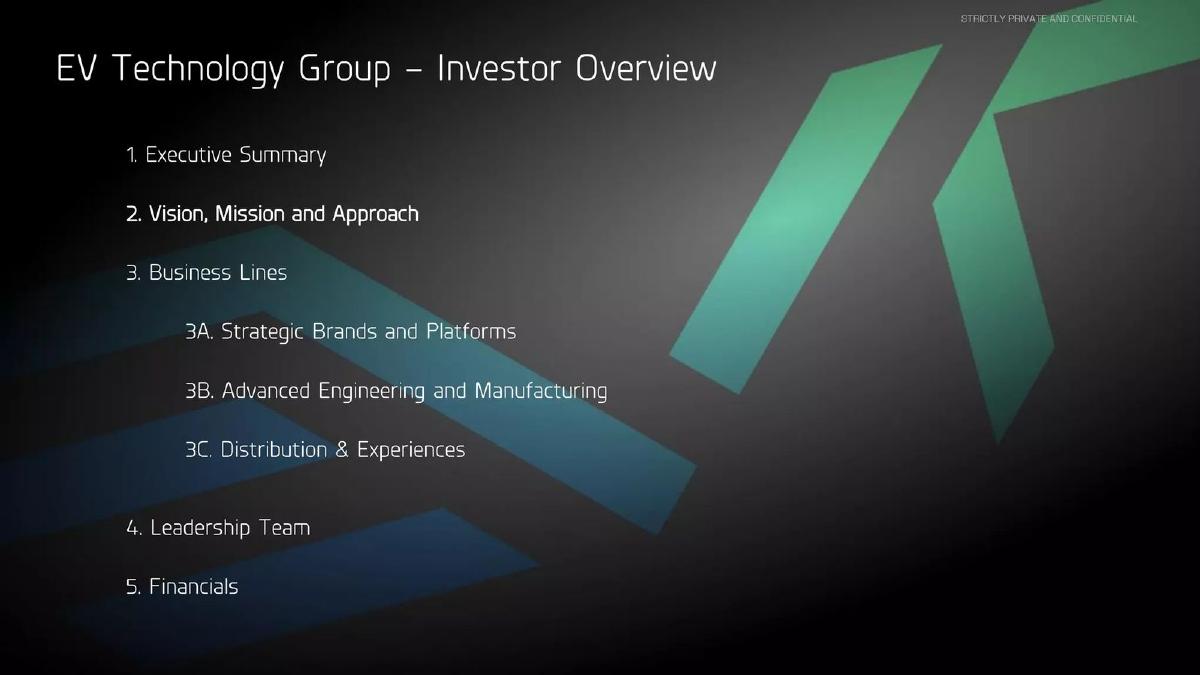 STRICTLY PRIVATE AND CONFIDENTIAL

EV Technology Group – Investor Overview

1. Executive Summary

2. Vision, Mission and Approach

3. Business Lines

3A. Strategic Brands and Platforms

3B. Advanced Engineering and Manufacturing

3C. Distribution & Experiences

4. Leadership Team

5. Financials